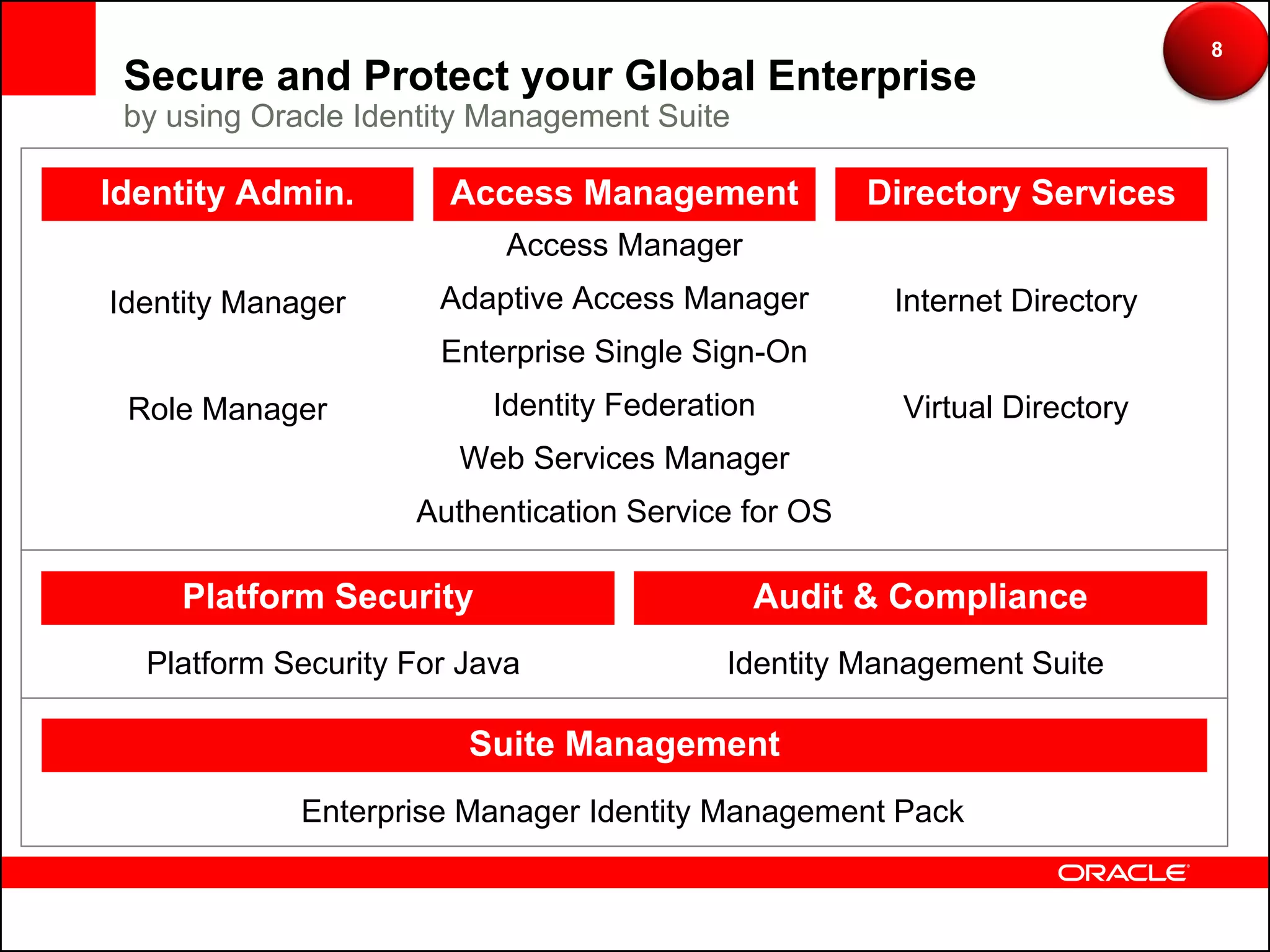 8

Secure and Protect your Global Enterprise
by using Oracle Identity Management Suite

Identity Admin.

Identity Manager

Role Manager

Access Management

Access Manager

Adaptive Access Manager

Enterprise Single Sign-On

Identity Federation

Web Services Manager

Authentication Service for OS

Directory Services

Internet Directory

Virtual Directory

Platform Security

Platform Security For Java

Audit & Compliance

Identity Management Suite

Suite Management

Enterprise Manager Identity Management Pack

ORACLE